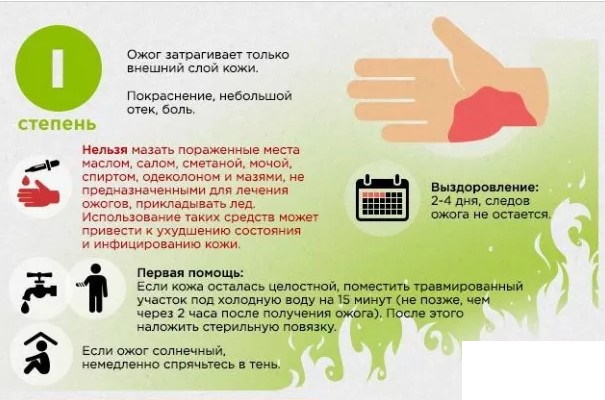 I

степень

Ожог затрагивает только внешний слой кожи.

Покраснение, небольшой отек, боль.

Нельзя мазать пораженные места маслом, салом, сметаной, мочой, спиртом, одеколоном и мазями, не предназначенными для лечения ожогов, прикладывать лед. Использование таких средств может привести к ухудшению состояния и инфицированию кожи.

Выздоровление: 2-4 дня, следов ожога не остается.

Первая помощь:
Если кожа осталась целостной, поместить травмированный участок под холодную воду на 15 минут (не позже, чем через 2 часа после получения ожога). После этого наложить стерильную повязку.

Если ожог солнечный, немедленно спрячьтесь в тень.